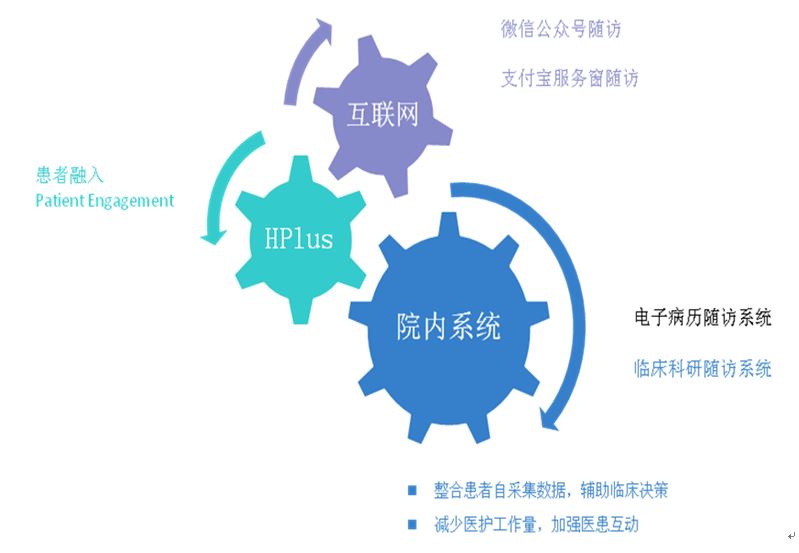 微信公众号随访

支付宝服务窗随访

互联网

患者融入
Patient Engagement

HPlus

院内系统

电子病历随访系统

临床科研随访系统

■ 整合患者自采集数据，辅助临床决策

■ 减少医护工作量，加强医患互动